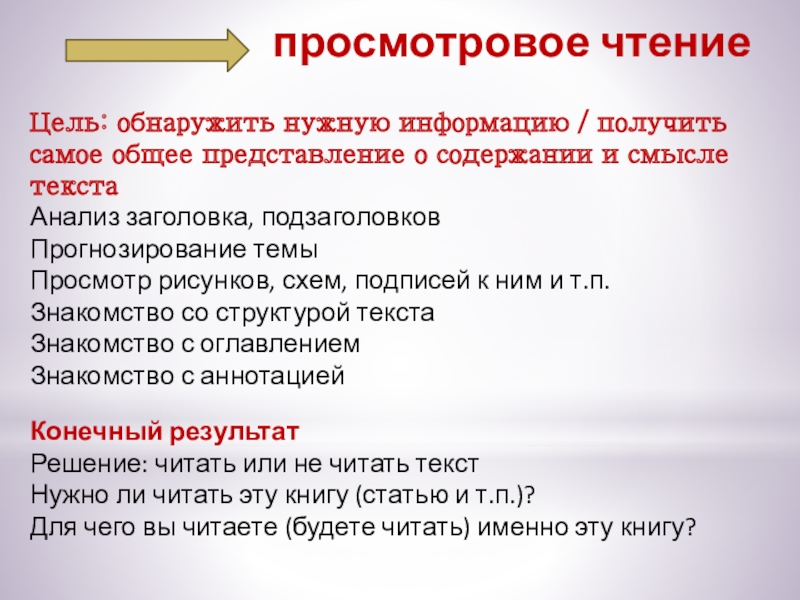 просмотровое чтение

Цель: обнаружить нужную информацию / получить самое общее представление о содержании и смысле текста
Анализ заголовка, подзаголовков
Прогнозирование темы
Просмотр рисунков, схем, подписей к ним и т.п.
Знакомство со структурой текста
Знакомство с оглавлением
Знакомство с аннотацией

Конечный результат
Решение: читать или не читать текст
Нужно ли читать эту книгу (статью и т.п.)?
Для чего вы читаете (будете читать) именно эту книгу?